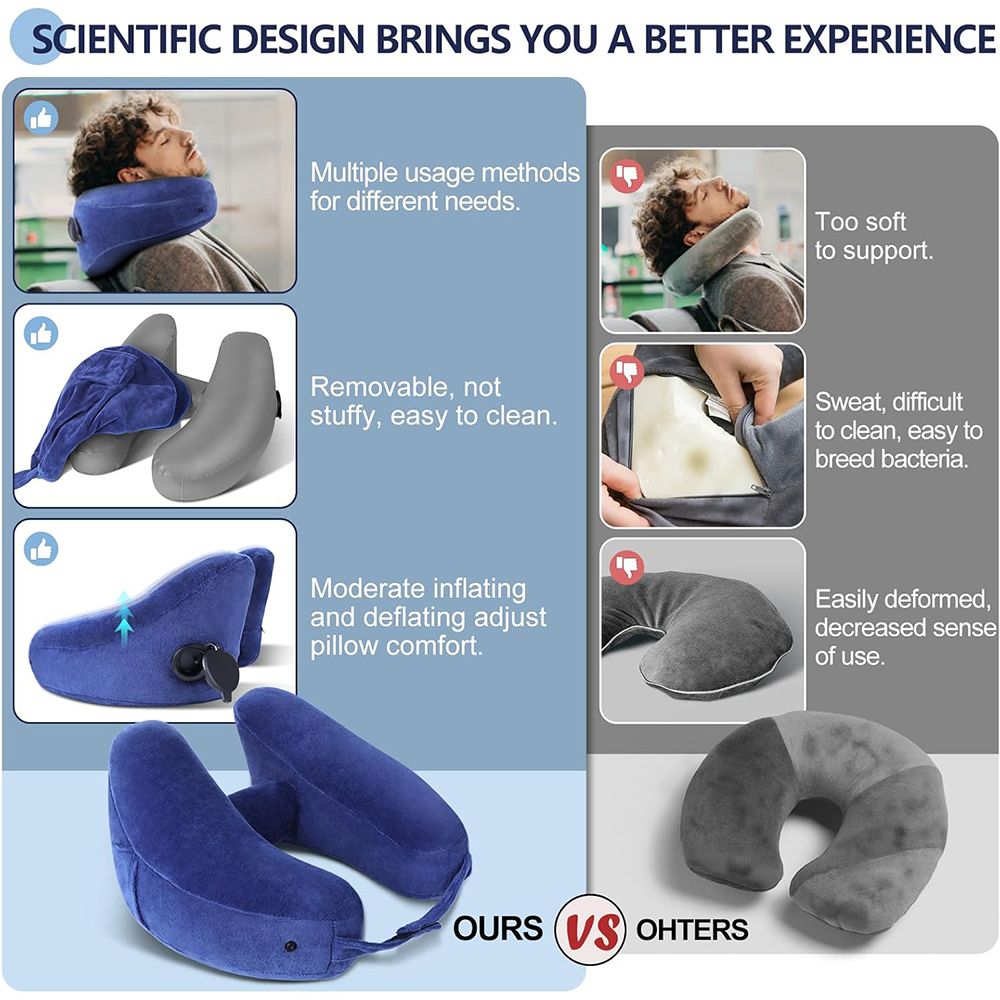 SCIENTIFIC DESIGN BRINGS YOU A BETTER EXPERIENCE

Multiple usage methods for different needs.

Removable, not stuffy, easy to clean.

Moderate inflating and deflating adjust pillow comfort.

Too soft to support.

Sweat, difficult to clean, easy to breed bacteria.

Easily deformed, decreased sense of use.

OURS VS OHTERS